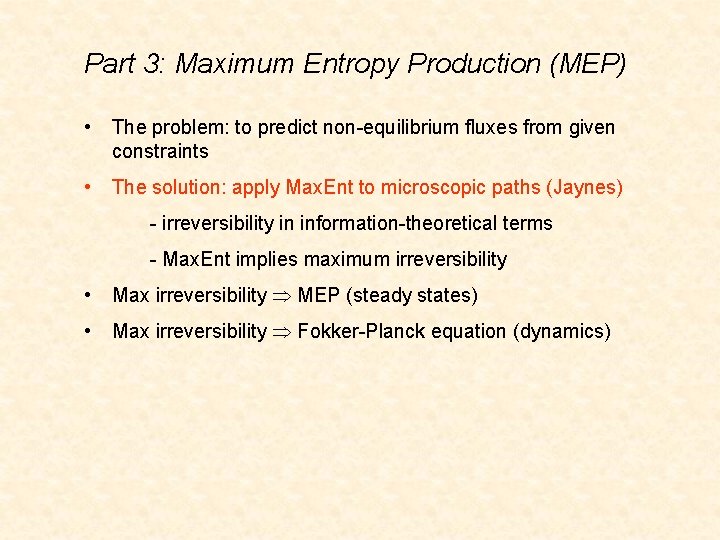 Part 3: Maximum Entropy Production (MEP)

• The problem: to predict non-equilibrium fluxes from given constraints

• The solution: apply MaxEnt to microscopic paths (Jaynes)

- irreversibility in information-theoretical terms

- MaxEnt implies maximum irreversibility

• Max irreversibility $\Rightarrow$ MEP (steady states)

• Max irreversibility $\Rightarrow$ Fokker-Planck equation (dynamics)